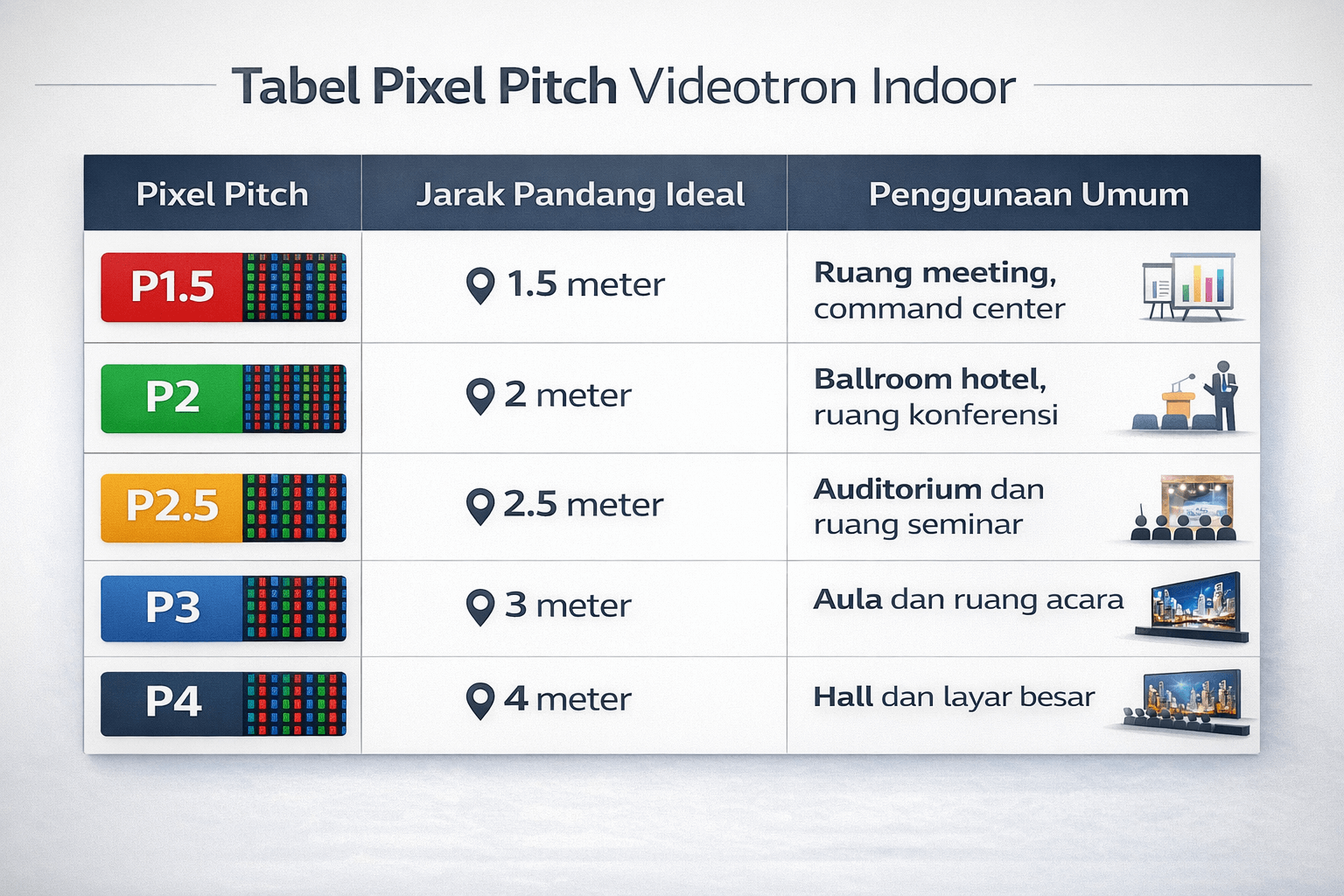 Tabel Pixel Pitch Videotron Indoor

| Pixel Pitch | Jarak Pandang Ideal | Penggunaan Umum |
|---|---|---|
| P1.5 | 1.5 meter | Ruang meeting, command center |
| P2 | 2 meter | Ballroom hotel, ruang konferensi |
| P2.5 | 2.5 meter | Auditorium dan ruang seminar |
| P3 | 3 meter | Aula dan ruang acara |
| P4 | 4 meter | Hall dan layar besar |